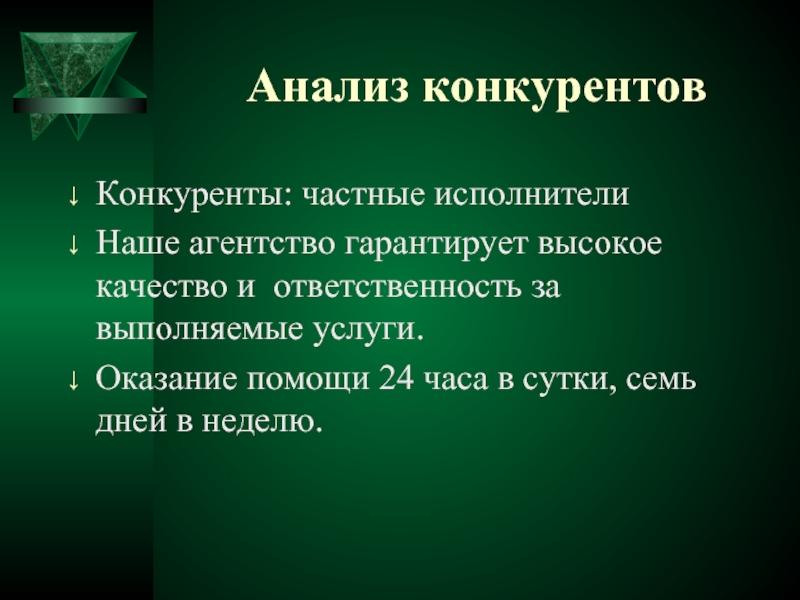 Анализ конкурентов

↓ Конкуренты: частные исполнители

↓ Наше агентство гарантирует высокое качество и  ответственность за выполняемые услуги.

↓ Оказание помощи 24 часа в сутки, семь дней в неделю.